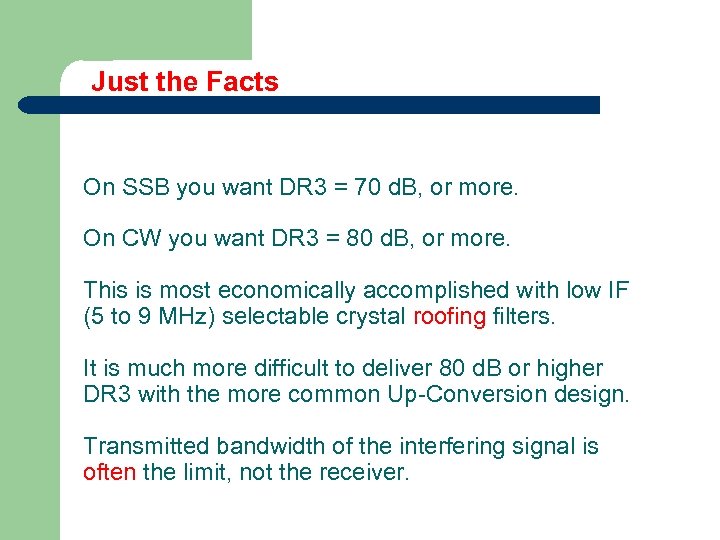 Just the Facts

On SSB you want DR3 = 70 dB, or more.

On CW you want DR3 = 80 dB, or more.

This is most economically accomplished with low IF (5 to 9 MHz) selectable crystal roofing filters.

It is much more difficult to deliver 80 dB or higher DR3 with the more common Up-Conversion design.

Transmitted bandwidth of the interfering signal is often the limit, not the receiver.